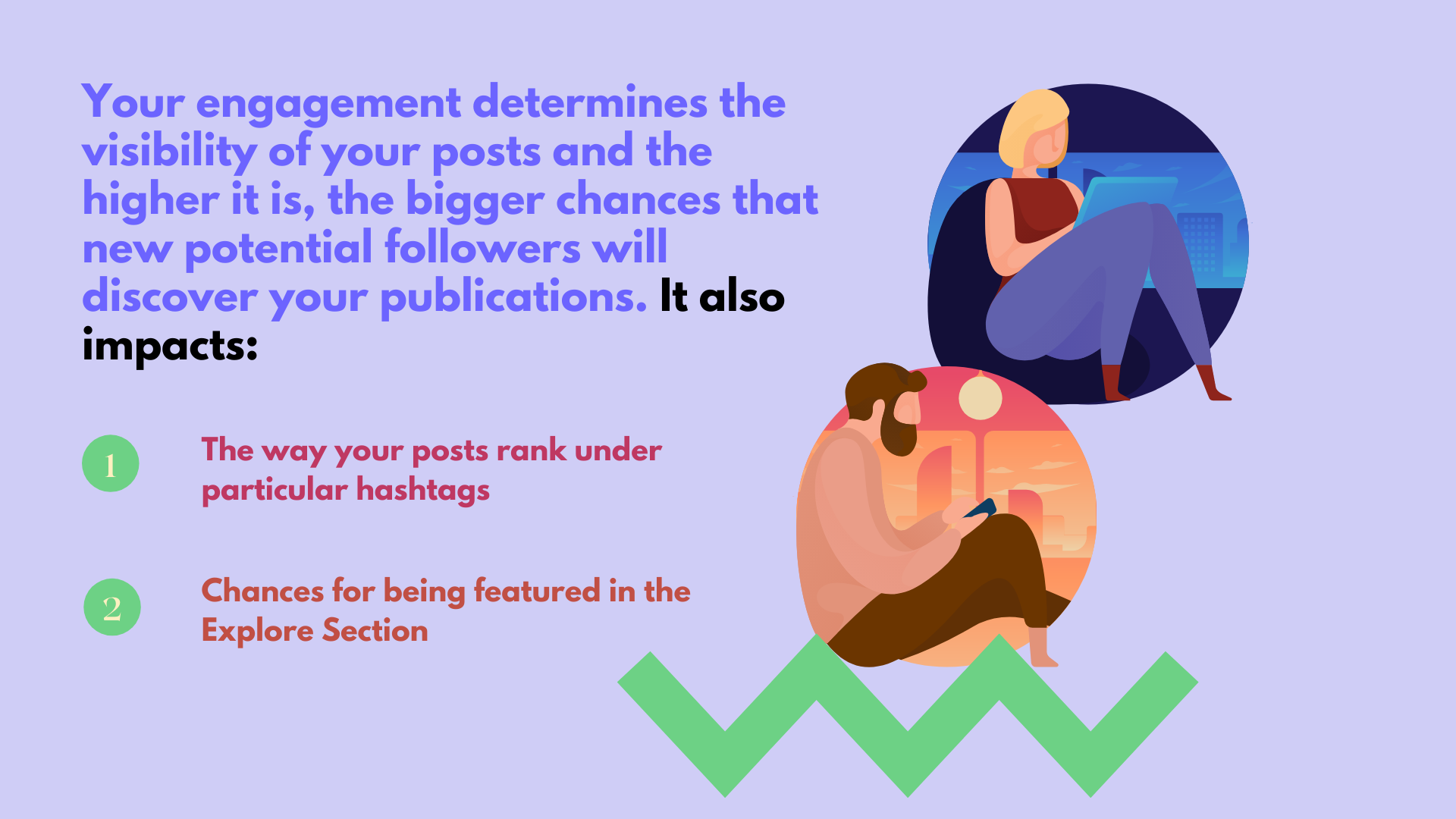 Your engagement determines the visibility of your posts and the higher it is, the bigger chances that new potential followers will discover your publications. It also impacts:

1

The way your posts rank under particular hashtags

2

Chances for being featured in the Explore Section